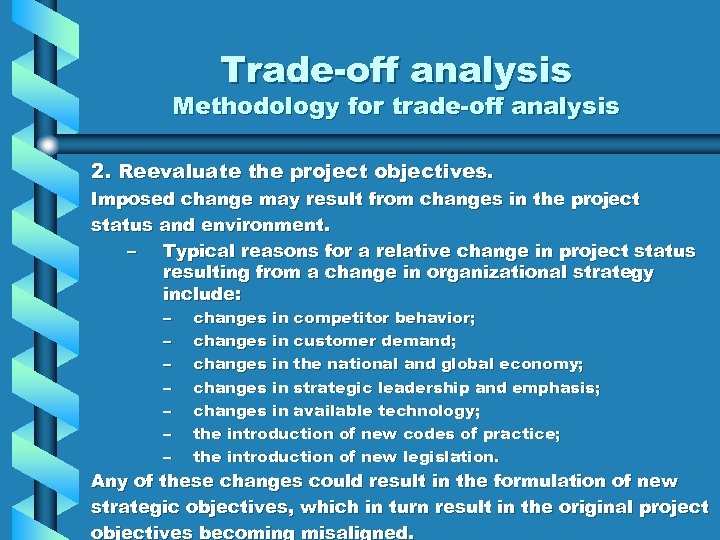 Trade-off analysis
Methodology for trade-off analysis

2. Reevaluate the project objectives.
Imposed change may result from changes in the project status and environment.

– Typical reasons for a relative change in project status resulting from a change in organizational strategy include:
– changes in competitor behavior;
– changes in customer demand;
– changes in the national and global economy;
– changes in strategic leadership and emphasis;
– changes in available technology;
– the introduction of new codes of practice;
– the introduction of new legislation.

Any of these changes could result in the formulation of new strategic objectives, which in turn result in the original project objectives becoming misaligned.